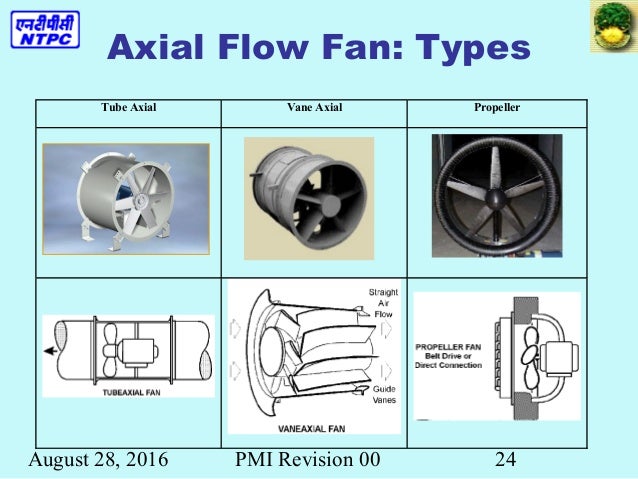 एनटीपीसी
NTPC

Axial Flow Fan: Types

| Tube Axial | Vane Axial | Propeller |
|---|---|---|
| | | |
| TUBEAXIAL FAN | Straight Air Flow Guide Vanes VANEAXIAL FAN | PROPELLER FAN Belt Drive or Direct Connection |

August 28, 2016 PMI Revision 00 24